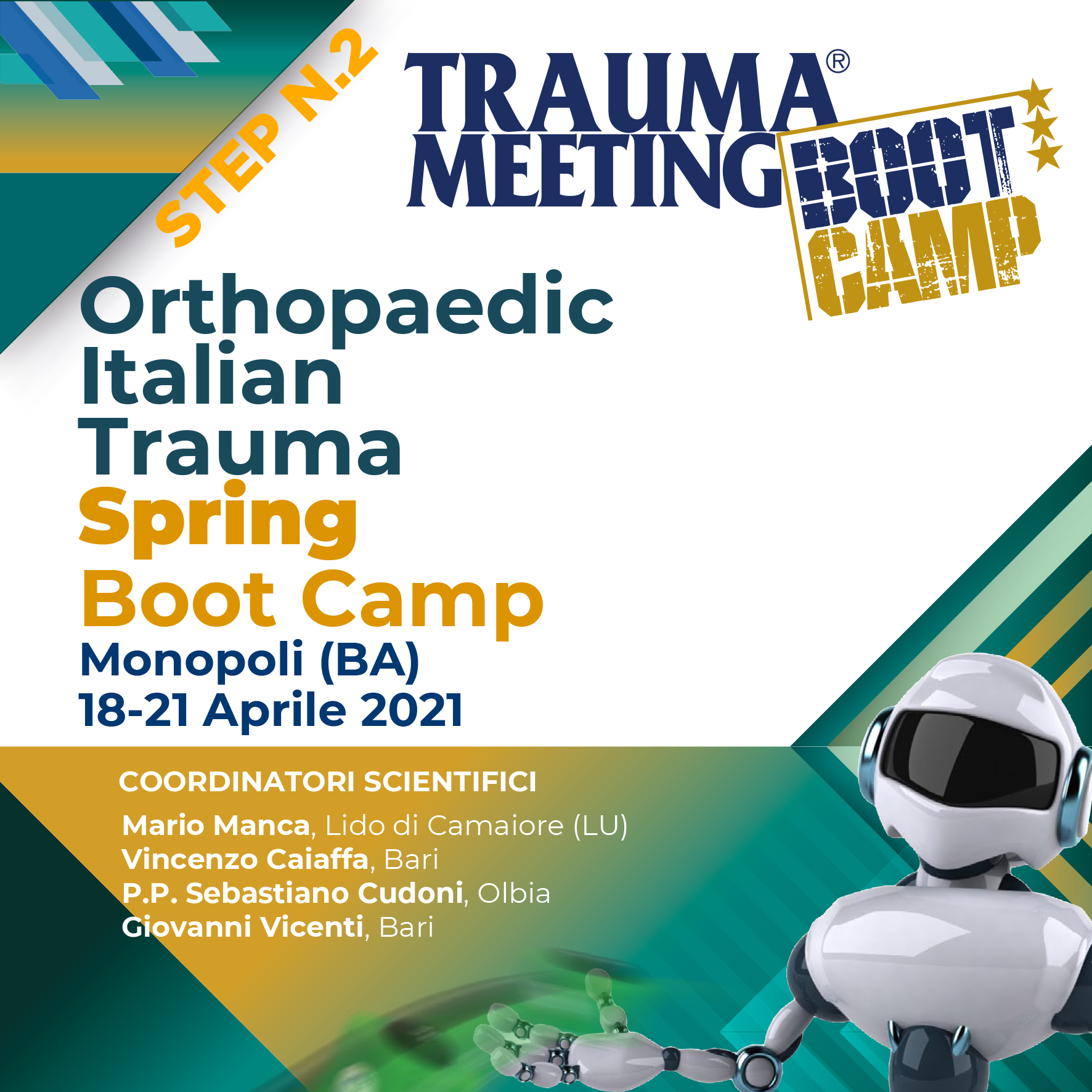 STEP N.2

TRAUMA® MEETING BOOT CAMP

Orthopaedic Italian Trauma Spring Boot Camp

Monopoli (BA)
18-21 Aprile 2021

COORDINATORI SCIENTIFICI

Mario Manca, Lido di Camaiore (LU)
Vincenzo Caiaffa, Bari
P.P. Sebastiano Cudoni, Olbia
Giovanni Vicenti, Bari